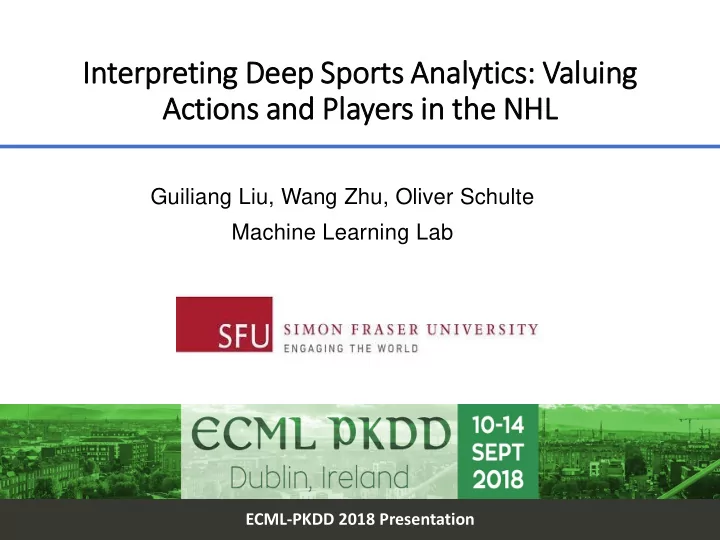 Interpreting Deep Sports Analytics: Valuing Actions and Players in the NHL

Guiliang Liu, Wang Zhu, Oliver Schulte

Machine Learning Lab

SFU SIMON FRASER UNIVERSITY
ENGAGING THE WORLD

ECML PKDD
Dublin, Ireland

10-14 SEPT 2018

ECML-PKDD 2018 Presentation